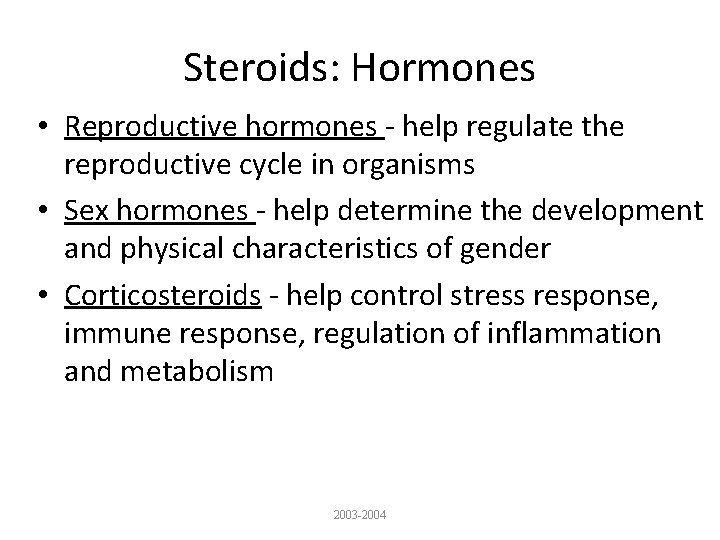 Steroids: Hormones

• Reproductive hormones - help regulate the reproductive cycle in organisms

• Sex hormones - help determine the development and physical characteristics of gender

• Corticosteroids - help control stress response, immune response, regulation of inflammation and metabolism

2003-2004